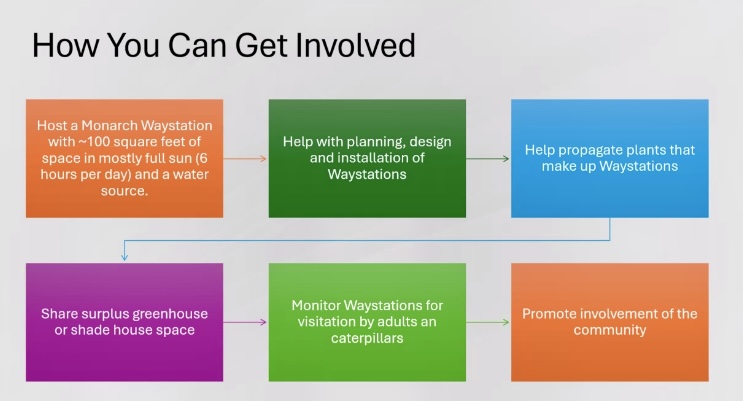 How You Can Get Involved

Host a Monarch Waystation with ~100 square feet of space in mostly full sun (6 hours per day) and a water source.

Help with planning, design and installation of Waystations

Help propagate plants that make up Waystations

Share surplus greenhouse or shade house space

Monitor Waystations for visitation by adults an caterpillars

Promote involvement of the community